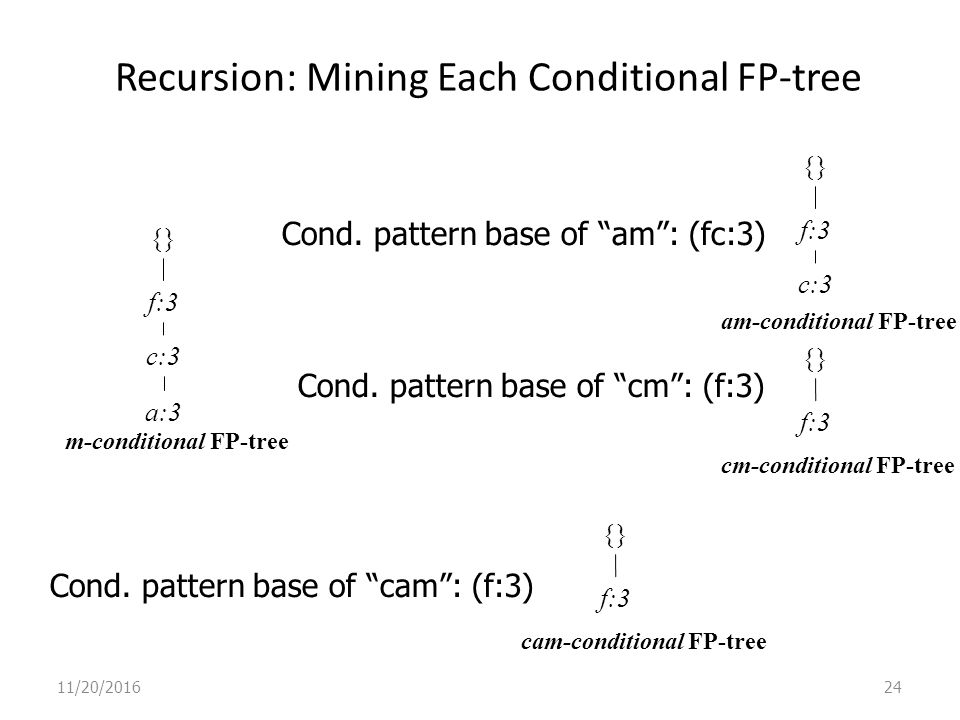 Recursion: Mining Each Conditional FP-tree

{}
f:3
c:3
a:3
m-conditional FP-tree

Cond. pattern base of “am”: (fc:3)

{}
f:3
c:3
am-conditional FP-tree

Cond. pattern base of “cm”: (f:3)

{}
f:3
cm-conditional FP-tree

Cond. pattern base of “cam”: (f:3)

{}
f:3
cam-conditional FP-tree

11/20/2016

24